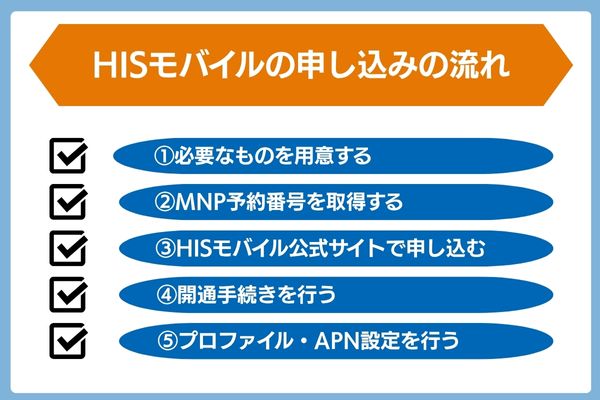 HISモバイルの申し込みの流れ

①必要なものを用意する

②MNP予約番号を取得する

③HISモバイル公式サイトで申し込む

④開通手続きを行う

⑤プロファイル・APN設定を行う